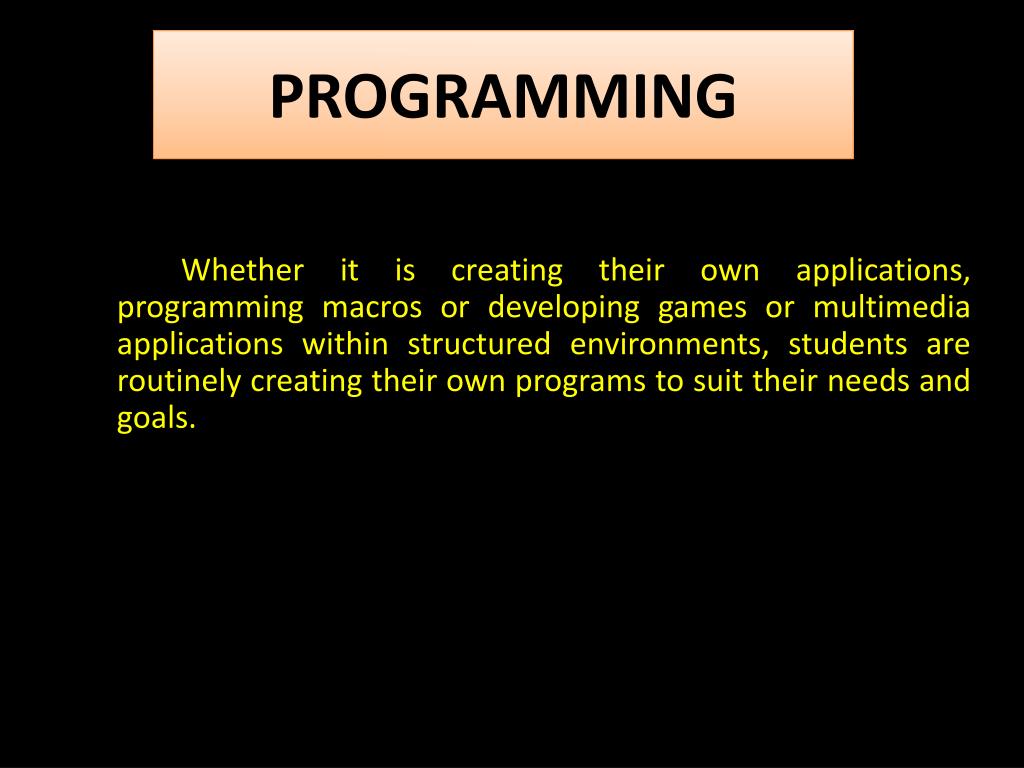 PROGRAMMING

Whether it is creating their own applications, programming macros or developing games or multimedia applications within structured environments, students are routinely creating their own programs to suit their needs and goals.